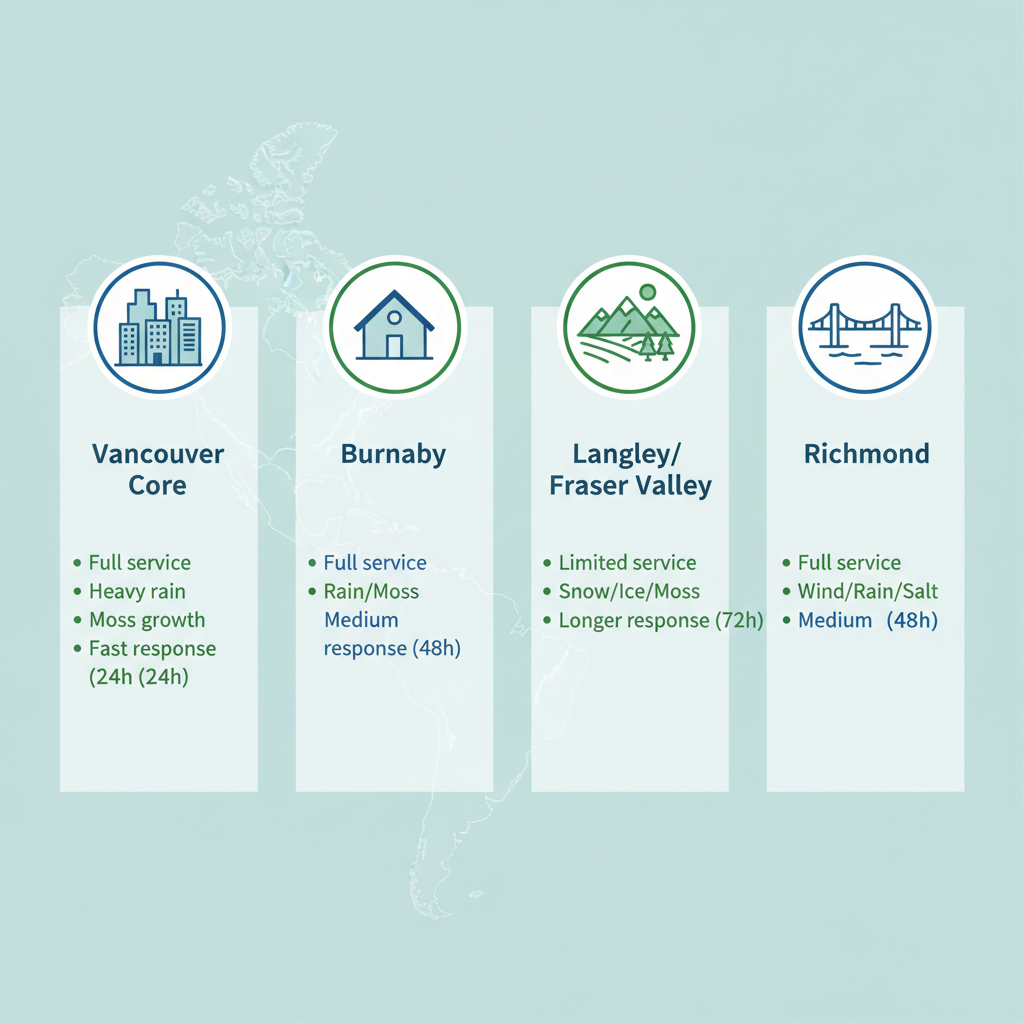 Vancouver Core

• Full service
• Heavy rain
• Moss growth
• Fast response (24h (24h)

Burnaby

• Full service
• Rain/Moss Medium response (48h)

Langley/ Fraser Valley

• Limited service
• Snow/Ice/Moss
• Longer response (72h)

Richmond

• Full service
• Wind/Rain/Salt
• Medium (48h)